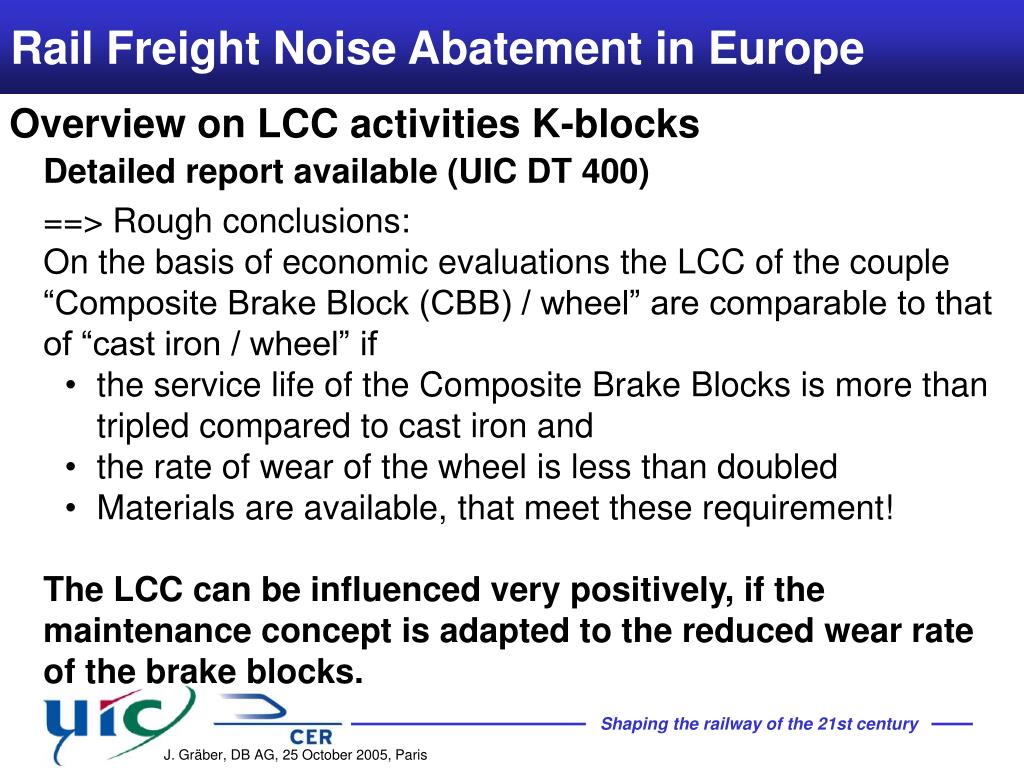 Rail Freight Noise Abatement in Europe

Overview on LCC activities K-blocks

Detailed report available (UIC DT 400)

==> Rough conclusions:
On the basis of economic evaluations the LCC of the couple “Composite Brake Block (CBB) / wheel” are comparable to that of “cast iron / wheel” if

• the service life of the Composite Brake Blocks is more than tripled compared to cast iron and
• the rate of wear of the wheel is less than doubled
• Materials are available, that meet these requirement!

The LCC can be influenced very positively, if the maintenance concept is adapted to the reduced wear rate of the brake blocks.

uic

CER

Shaping the railway of the 21st century

J. Gräber, DB AG, 25 October 2005, Paris